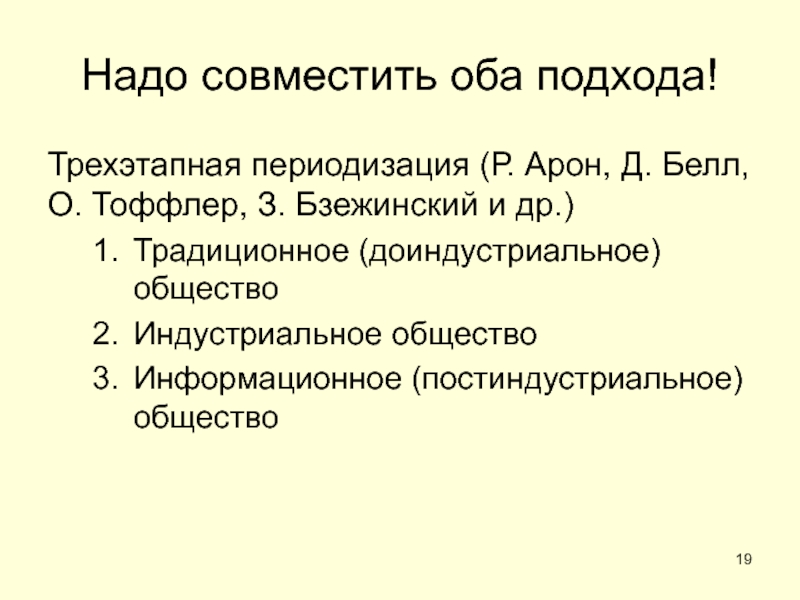 Надо совместить оба подхода!

Трехэтапная периодизация (Р. Арон, Д. Белл, О. Тоффлер, З. Бзежинский и др.)

1. Традиционное (доиндустриальное) общество
2. Индустриальное общество
3. Информационное (постиндустриальное) общество

19